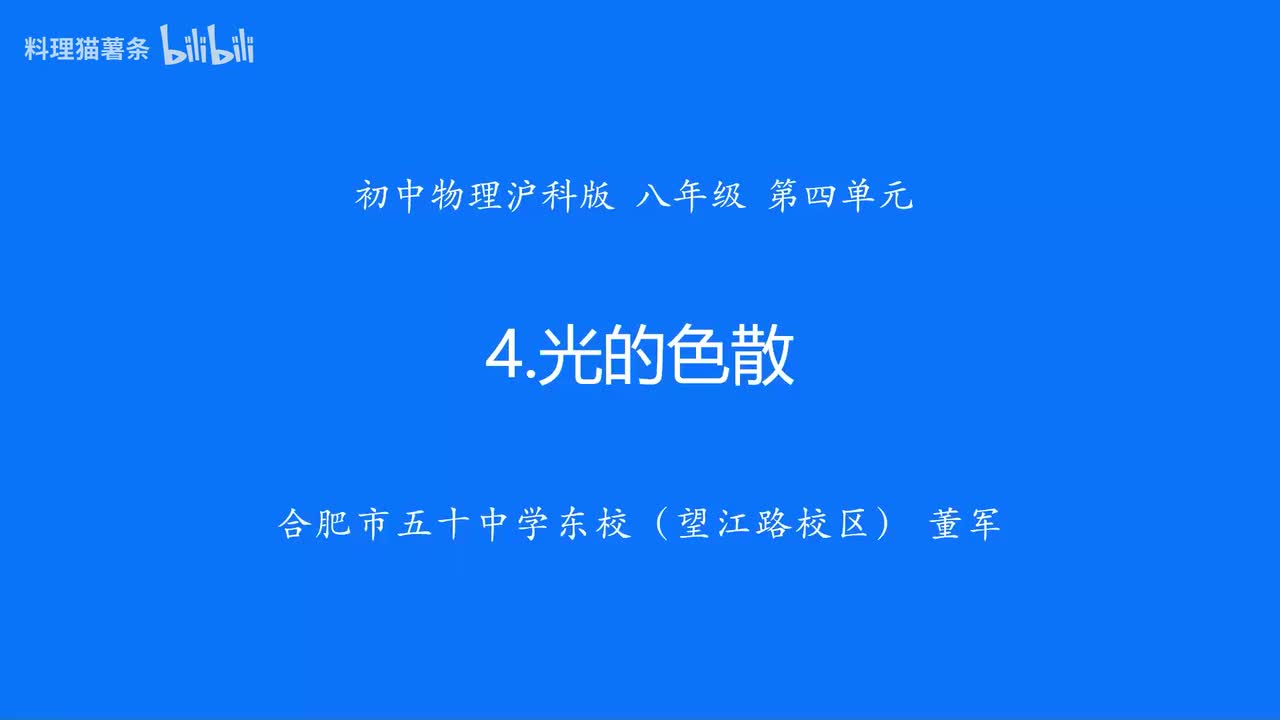 料理猫薯条 bilibili

初中物理沪科版 八年级 第四单元

4.光的色散

合肥市五十中学东校（望江路校区） 董军